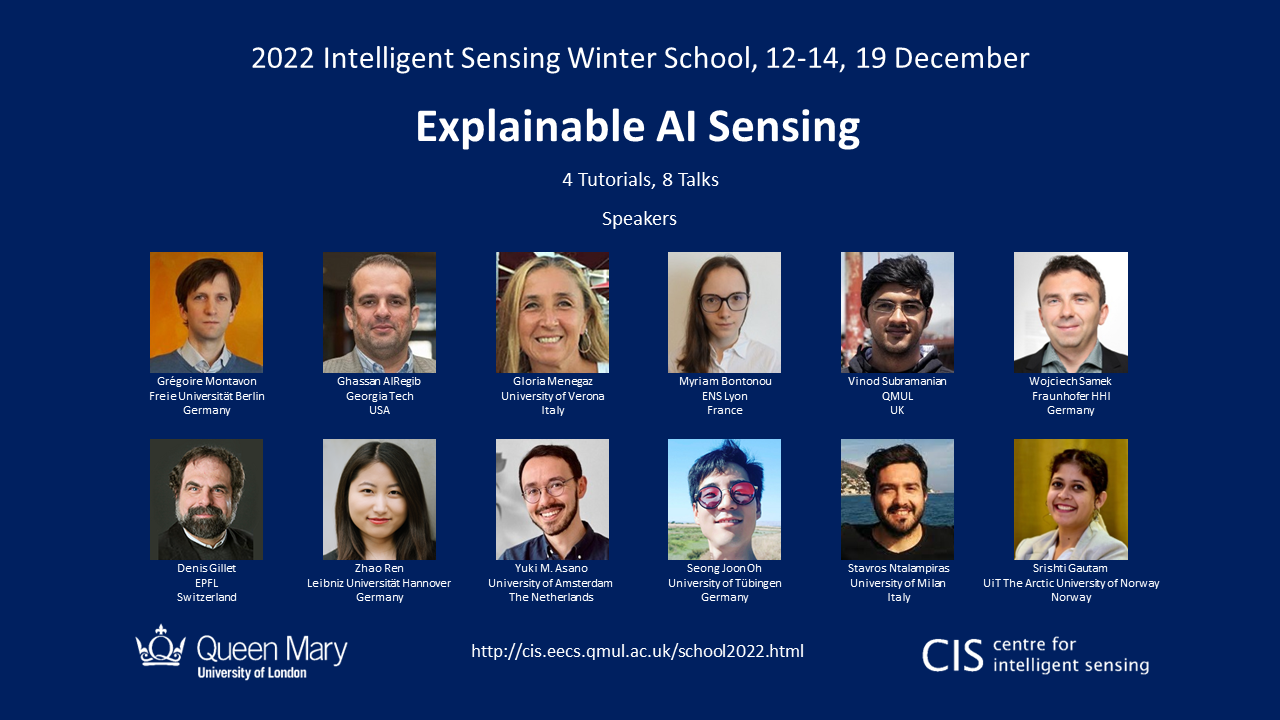 2022 Intelligent Sensing Winter School, 12-14, 19 December

Explainable AI Sensing

4 Tutorials, 8 Talks

Speakers

Grégoire Montavon
Freie Universität Berlin
Germany

Ghassan AlRegib
Georgia Tech
USA

Gloria Menegaz
University of Verona
Italy

Myriam Bontonou
ENS Lyon
France

Vinod Subramanian
QMUL
UK

Wojciech Samek
Fraunhofer HHI
Germany

Denis Gillet
EPFL
Switzerland

Zhao Ren
Leibniz Universität Hannover
Germany

Yuki M. Asano
University of Amsterdam
The Netherlands

Seong Joon Oh
University of Tübingen
Germany

Stavros Ntalampiras
University of Milan
Italy

Srishti Gautam
UiT The Arctic University of Norway
Norway

Queen Mary
University of London

http://cis.eecs.qmul.ac.uk/school2022.html

CIS centre for intelligent sensing